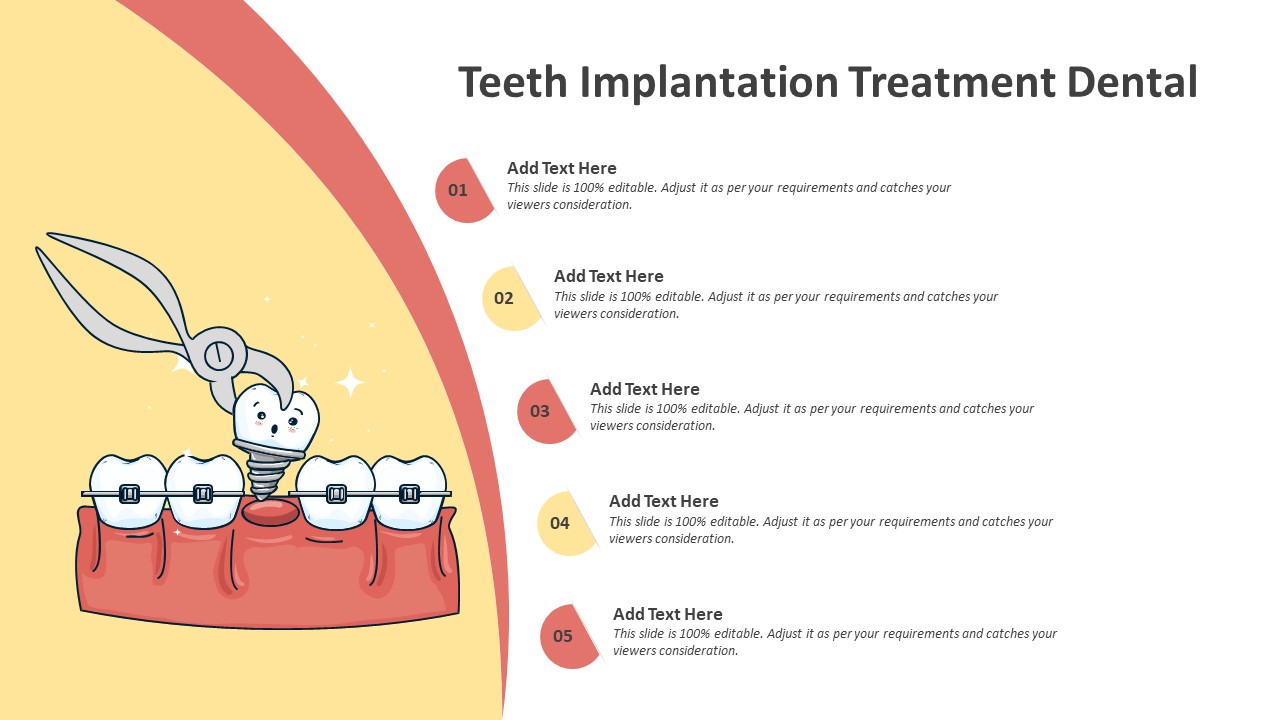 Teeth Implantation Treatment Dental

01
Add Text Here
This slide is 100% editable. Adjust it as per your requirements and catches your viewers consideration.

02
Add Text Here
This slide is 100% editable. Adjust it as per your requirements and catches your viewers consideration.

03
Add Text Here
This slide is 100% editable. Adjust it as per your requirements and catches your viewers consideration.

04
Add Text Here
This slide is 100% editable. Adjust it as per your requirements and catches your viewers consideration.

05
Add Text Here
This slide is 100% editable. Adjust it as per your requirements and catches your viewers consideration.